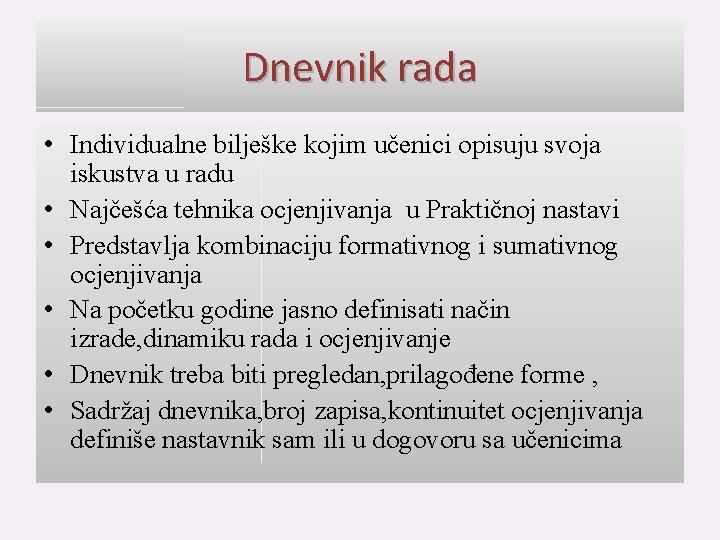 Dnevnik rada

• Individualne bilješke kojim učenici opisuju svoja iskustva u radu
• Najčešća tehnika ocjenjivanja u Praktičnoj nastavi
• Predstavlja kombinaciju formativnog i sumativnog ocjenjivanja
• Na početku godine jasno definisati način izrade,dinamiku rada i ocjenjivanje
• Dnevnik treba biti pregledan,prilagođene forme ,
• Sadržaj dnevnika,broj zapisa,kontinuitet ocjenjivanja definiše nastavnik sam ili u dogovoru sa učenicima